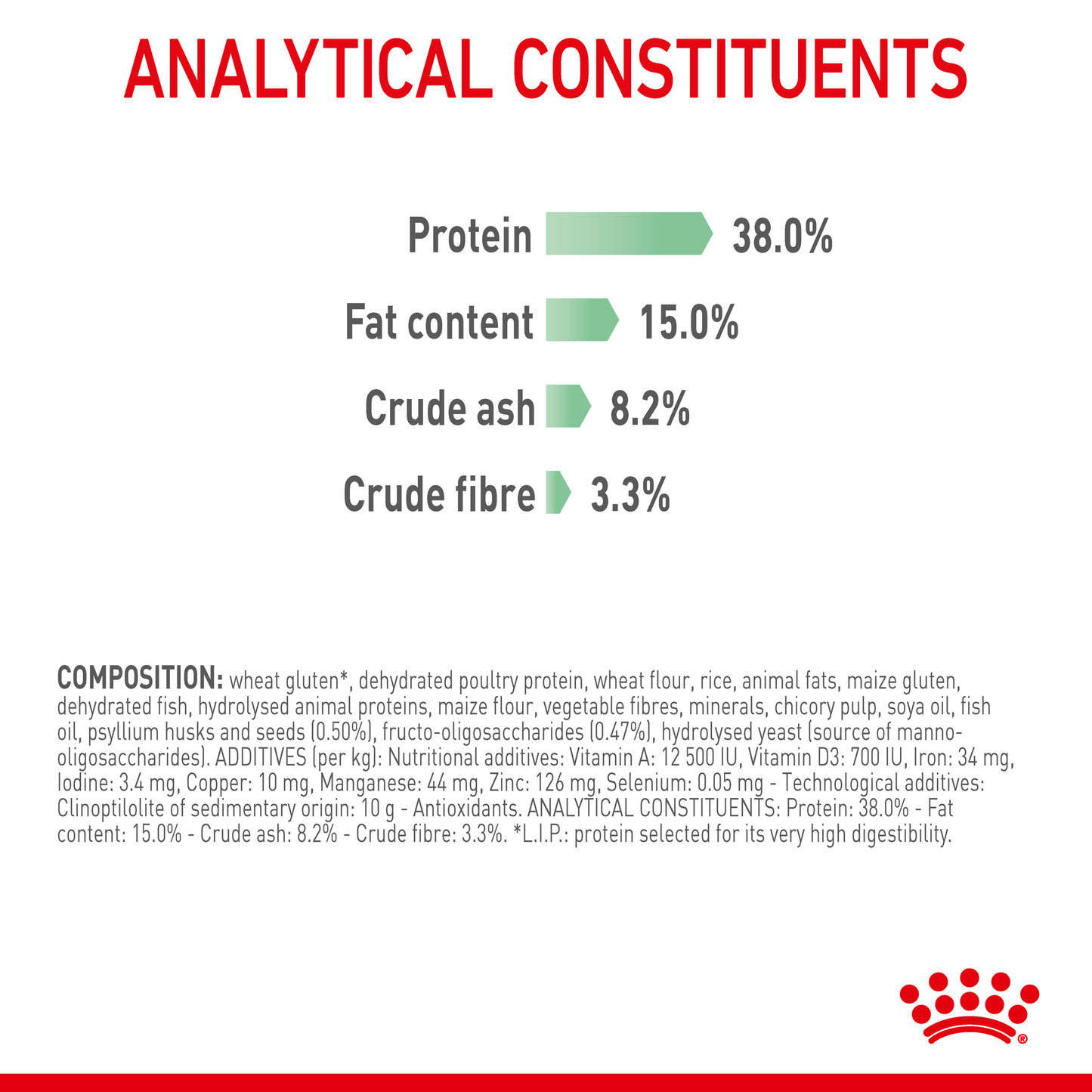 ANALYTICAL CONSTITUENTS

Protein 38.0%

Fat content 15.0%

Crude ash 8.2%

Crude fibre 3.3%

COMPOSITION: wheat gluten*, dehydrated poultry protein, wheat flour, rice, animal fats, maize gluten, dehydrated fish, hydrolysed animal proteins, maize flour, vegetable fibres, minerals, chicory pulp, soya oil, fish oil, psyllium husks and seeds (0.50%), fructo-oligosaccharides (0.47%), hydrolysed yeast (source of manno-oligosaccharides). ADDITIVES (per kg): Nutritional additives: Vitamin A: 12 500 IU, Vitamin D3: 700 IU, Iron: 34 mg, Iodine: 3.4 mg, Copper: 10 mg, Manganese: 44 mg, Zinc: 126 mg, Selenium: 0.05 mg - Technological additives: Clinoptilolite of sedimentary origin: 10 g - Antioxidants. ANALYTICAL CONSTITUENTS: Protein: 38.0% - Fat content: 15.0% - Crude ash: 8.2% - Crude fibre: 3.3%. *L.I.P.: protein selected for its very high digestibility.

®